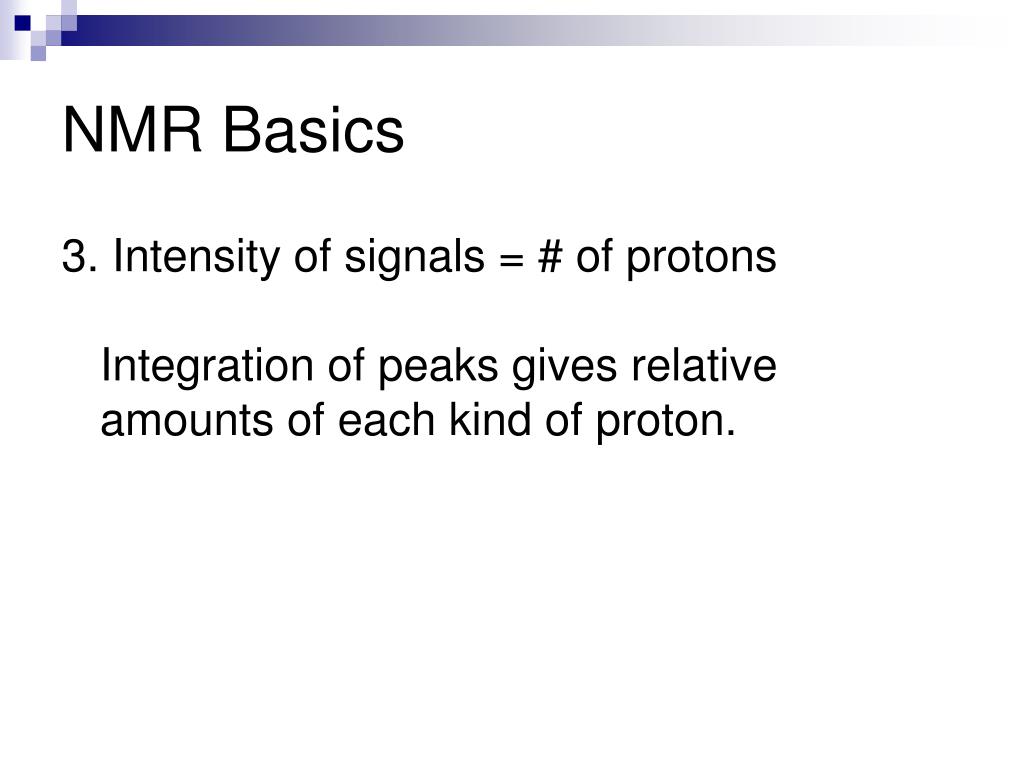 NMR Basics

3. Intensity of signals = # of protons

Integration of peaks gives relative amounts of each kind of proton.